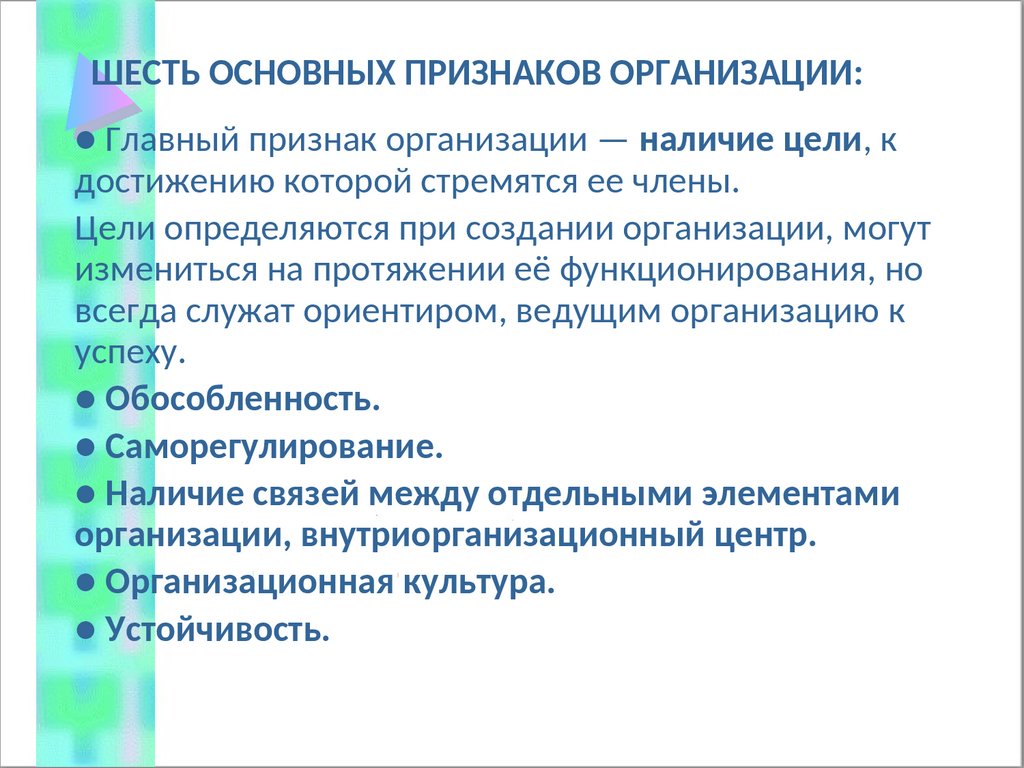 ШЕСТЬ ОСНОВНЫХ ПРИЗНАКОВ ОРГАНИЗАЦИИ:

● Главный признак организации — наличие цели, к достижению которой стремятся ее члены.

Цели определяются при создании организации, могут измениться на протяжении её функционирования, но всегда служат ориентиром, ведущим организацию к успеху.

● Обособленность.

● Саморегулирование.

● Наличие связей между отдельными элементами организации, внутриорганизационный центр.

● Организационная культура.

● Устойчивость.